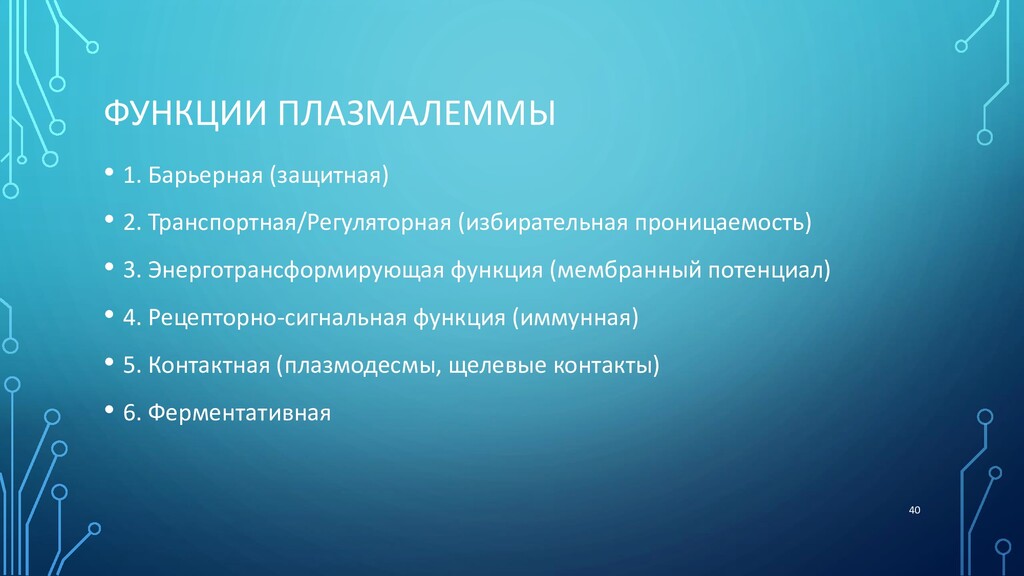 ФУНКЦИИ ПЛАЗМАЛЕММЫ

• 1. Барьерная (защитная)
• 2. Транспортная/Регуляторная (избирательная проницаемость)
• 3. Энерготрансформирующая функция (мембранный потенциал)
• 4. Рецепторно-сигнальная функция (иммунная)
• 5. Контактная (плазмодесмы, щелевые контакты)
• 6. Ферментативная

40